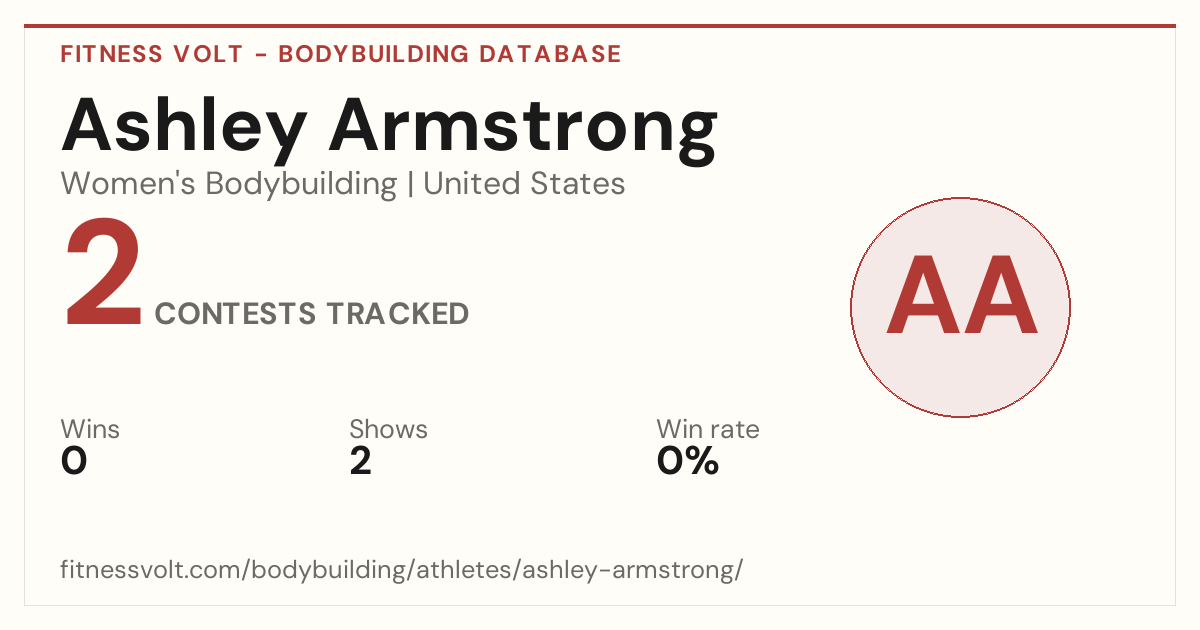 FITNESS VOLT - BODYBUILDING DATABASE

Ashley Armstrong

Women's Bodybuilding | United States

2 CONTESTS TRACKED

AA

Wins
0

Shows
2

Win rate
0%

fitnessvolt.com/bodybuilding/athletes/ashley-armstrong/